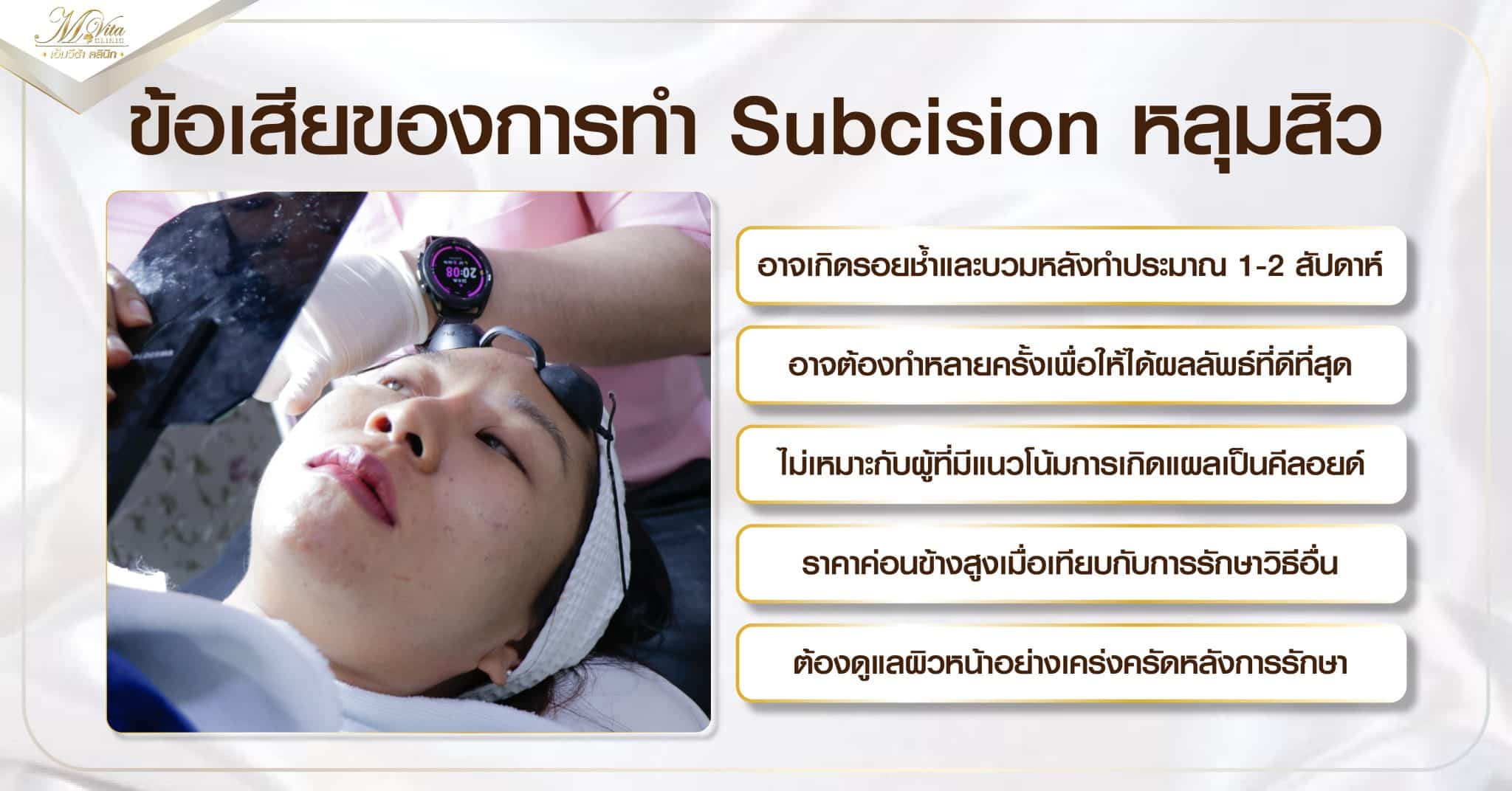 M Vita CLINIC
เอ็มวีต้า คลินิก

ข้อเสียของการทำ Subcision หลุมสิว

20:08

อาจเกิดรอยช้ำและบวมหลังทำประมาณ 1-2 สัปดาห์

อาจต้องทำหลายครั้งเพื่อให้ได้ผลลัพธ์ที่ดีที่สุด

ไม่เหมาะกับผู้ที่มีแนวโน้มการเกิดแผลเป็นคีลอยด์

ราคาค่อนข้างสูงเมื่อเทียบกับการรักษาวิธีอื่น

ต้องดูแลผิวหน้าอย่างเคร่งครัดหลังการรักษา